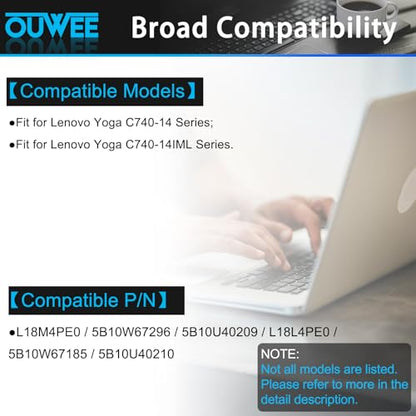 OUWEE Broad Compatibility

【Compatible Models】

• Fit for Lenovo Yoga C740-14 Series;

• Fit for Lenovo Yoga C740-14IML Series.

【Compatible P/N】

• L18M4PE0 / 5B10W67296 / 5B10U40209 / L18L4PE0 / 5B10W67185 / 5B10U40210

NOTE:
Not all models are listed. Please refer to more in the detail description.